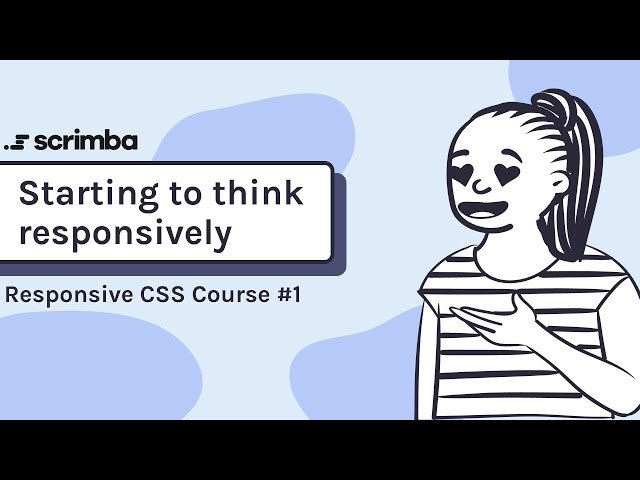 scrimba

Starting to think responsively

Responsive CSS Course #1